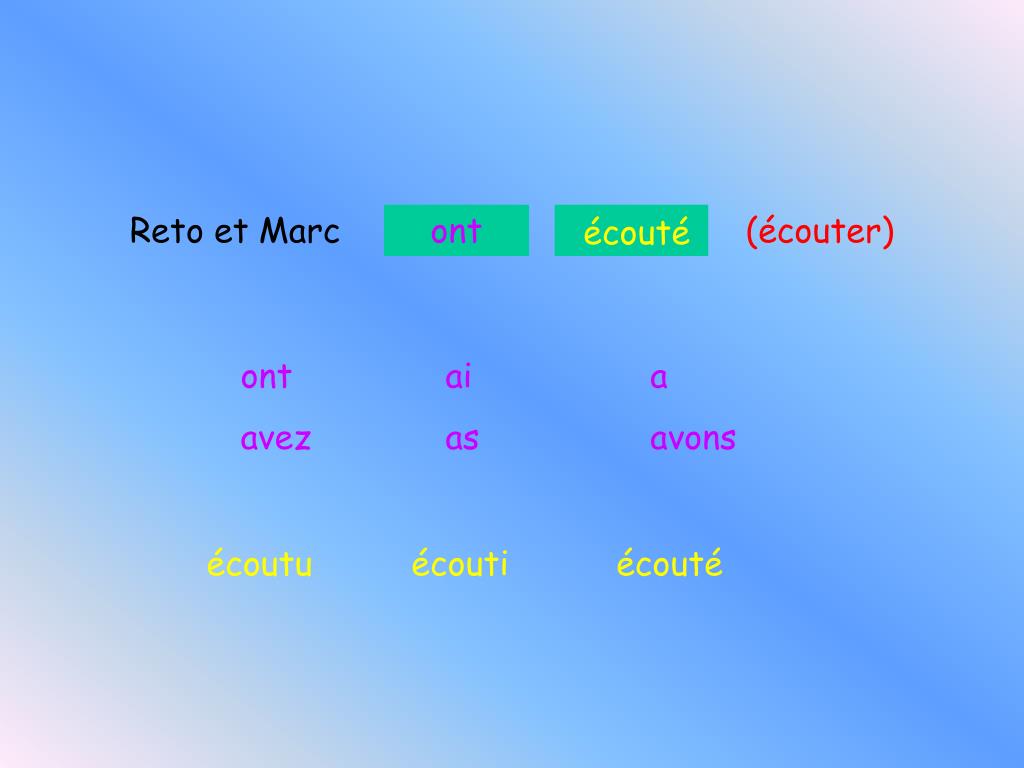 Reto et Marc ont écouté (écouter)

ont ai a
avez as avons

écoutu écouti écouté